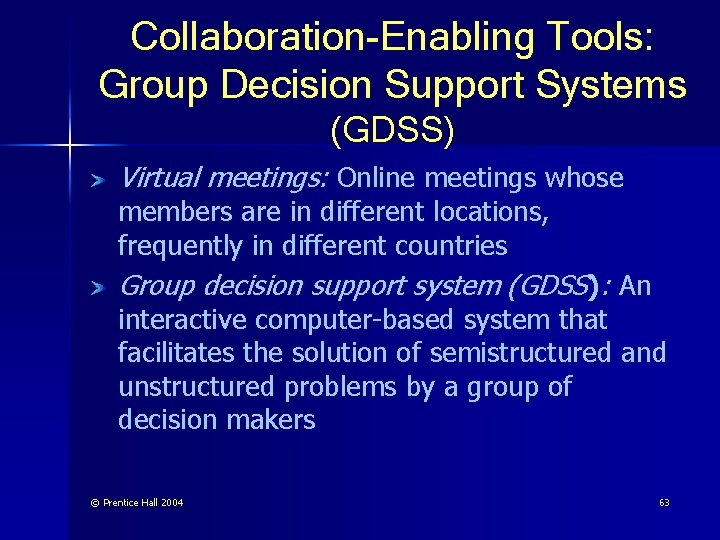 Collaboration-Enabling Tools: Group Decision Support Systems (GDSS)

Virtual meetings: Online meetings whose members are in different locations, frequently in different countries

Group decision support system (GDSS): An interactive computer-based system that facilitates the solution of semistructured and unstructured problems by a group of decision makers

© Prentice Hall 2004

63